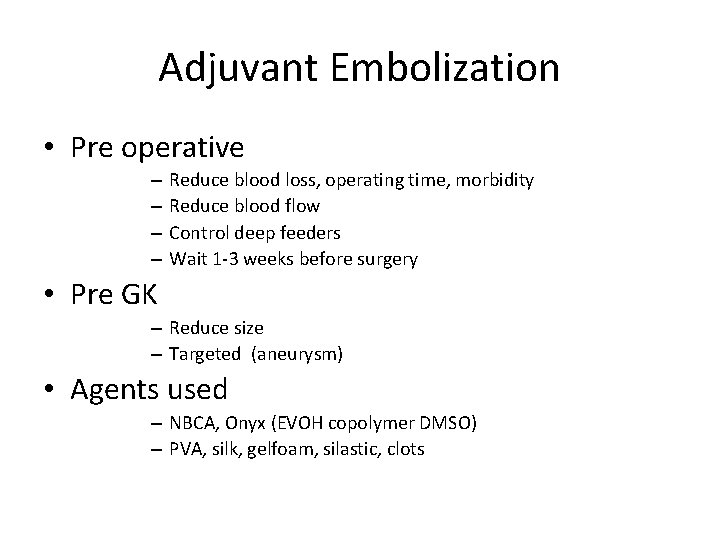 Adjuvant Embolization

• Pre operative
– Reduce blood loss, operating time, morbidity
– Reduce blood flow
– Control deep feeders
– Wait 1-3 weeks before surgery

• Pre GK
– Reduce size
– Targeted (aneurysm)

• Agents used
– NBCA, Onyx (EVOH copolymer DMSO)
– PVA, silk, gelfoam, silastic, clots